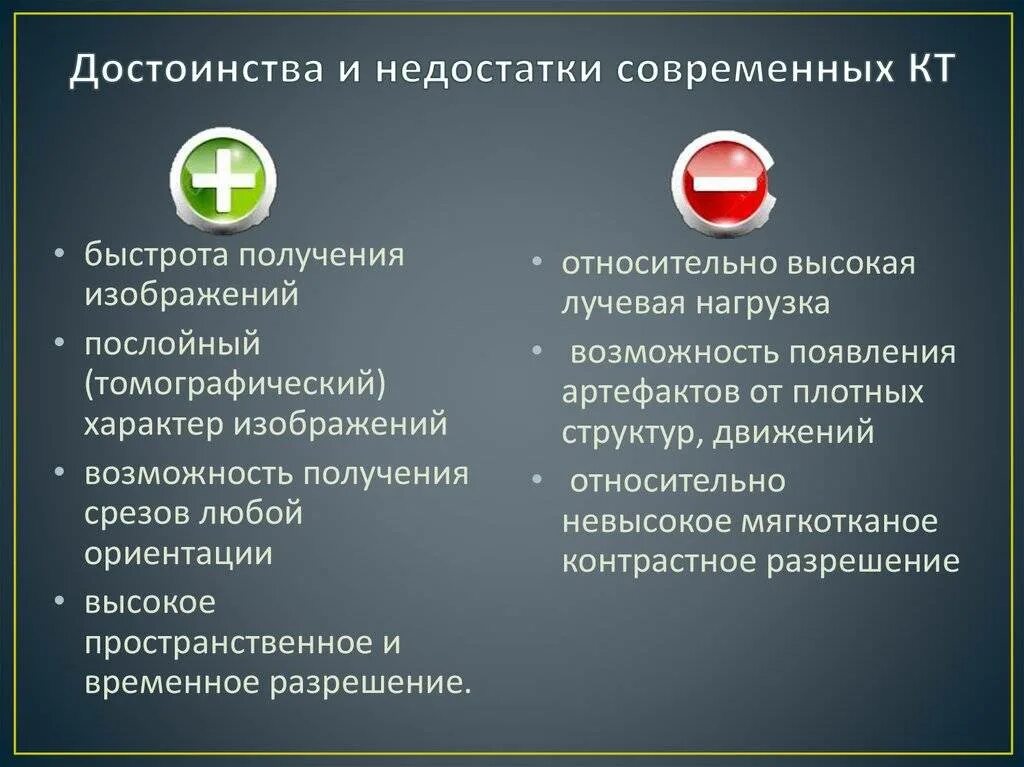 Достоинства и недостатки современных КТ

• быстрота получения изображений
• послойный (томографический) характер изображений
• возможность получения срезов любой ориентации
• высокое пространственное и временное разрешение.

• относительно высокая лучевая нагрузка
• возможность появления артефактов от плотных структур, движений
• относительно невысокое мягкотканое контрастное разрешение